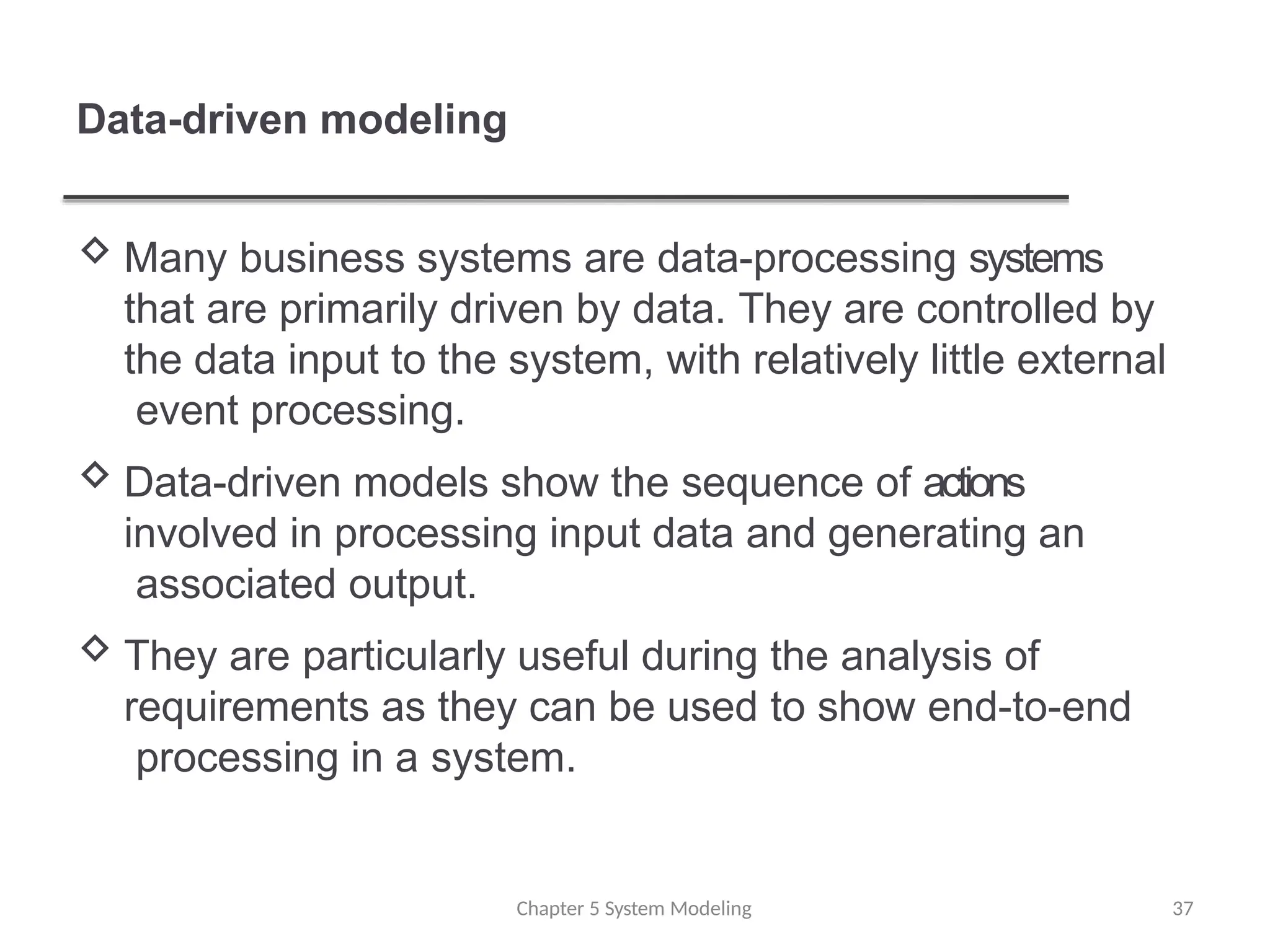 Data-driven modeling

◇ Many business systems are data-processing systems that are primarily driven by data. They are controlled by the data input to the system, with relatively little external event processing.

◇ Data-driven models show the sequence of actions involved in processing input data and generating an associated output.

◇ They are particularly useful during the analysis of requirements as they can be used to show end-to-end processing in a system.

Chapter 5 System Modeling

37